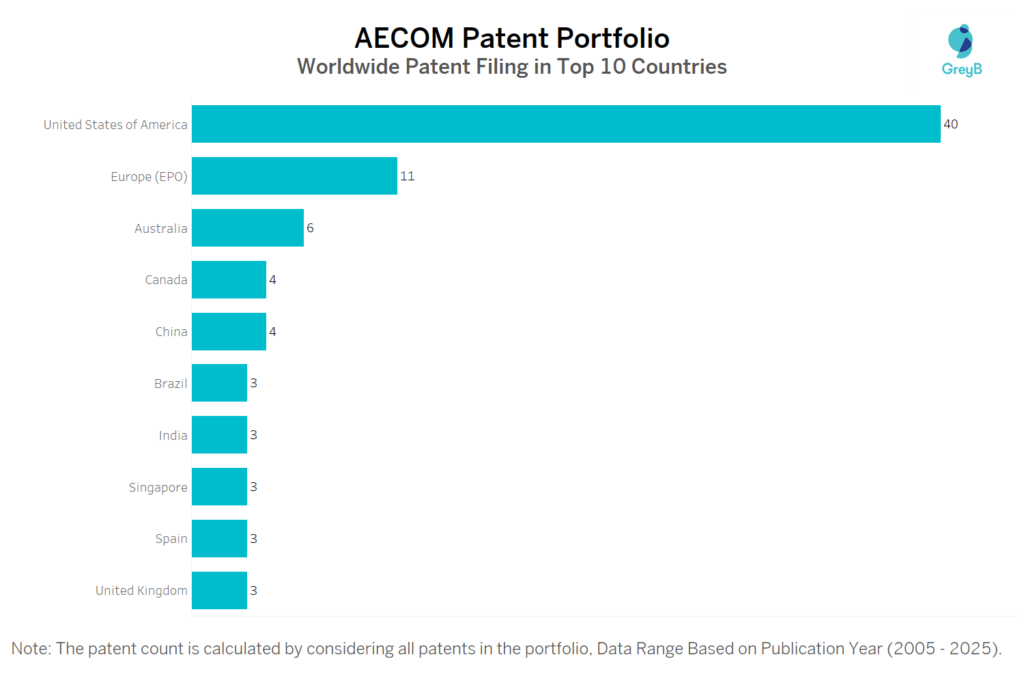 AECOM Patent Portfolio
Worldwide Patent Filing in Top 10 Countries

GreyB

United States of America 40
Europe (EPO) 11
Australia 6
Canada 4
China 4
Brazil 3
India 3
Singapore 3
Spain 3
United Kingdom 3

Note: The patent count is calculated by considering all patents in the portfolio, Data Range Based on Publication Year (2005 - 2025).